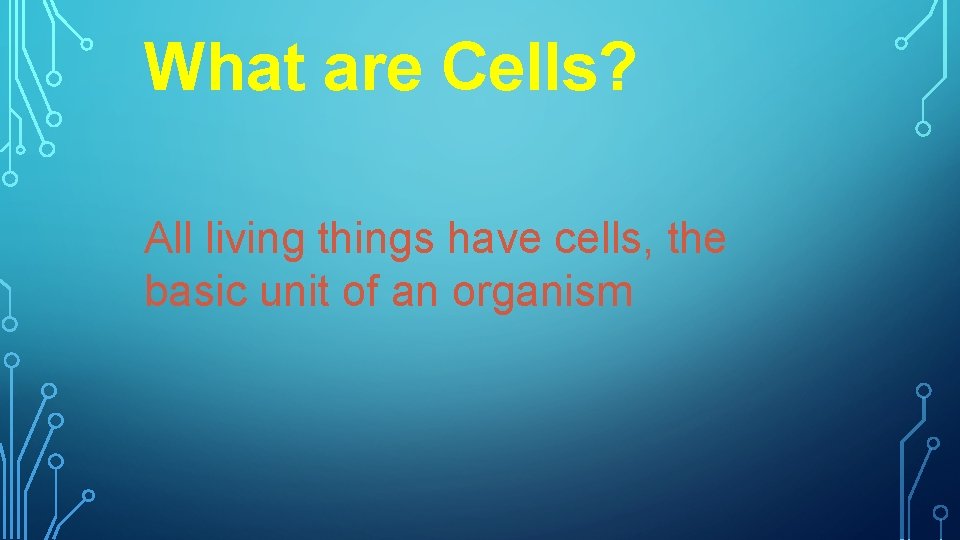 What are Cells?

All living things have cells, the basic unit of an organism